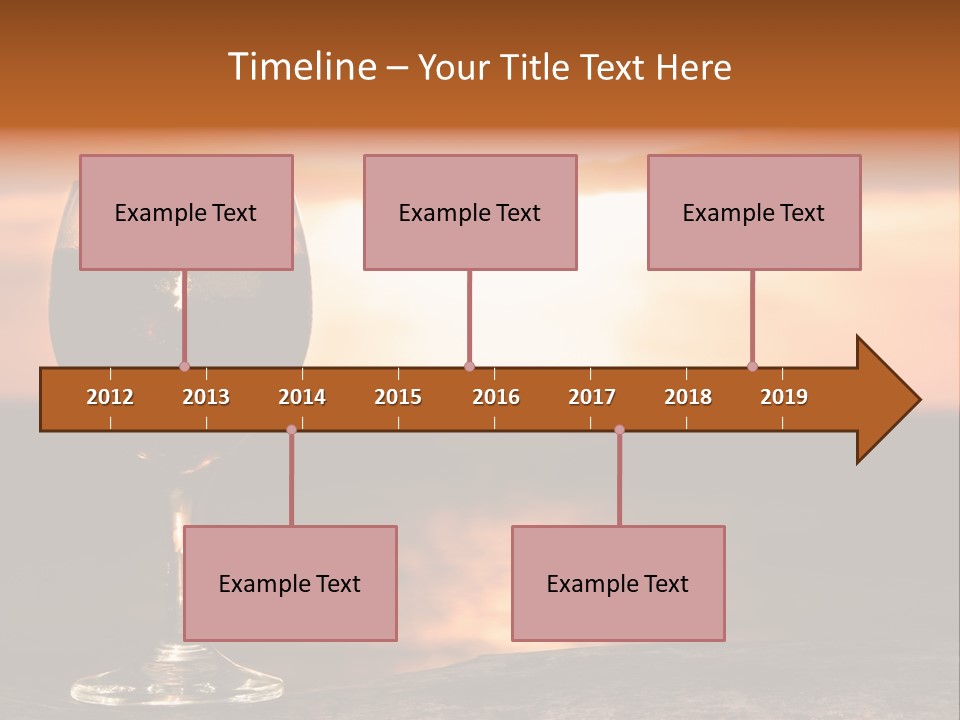 Timeline – Your Title Text Here

Example Text

Example Text

Example Text

2012 2013 2014 2015 2016 2017 2018 2019

Example Text

Example Text